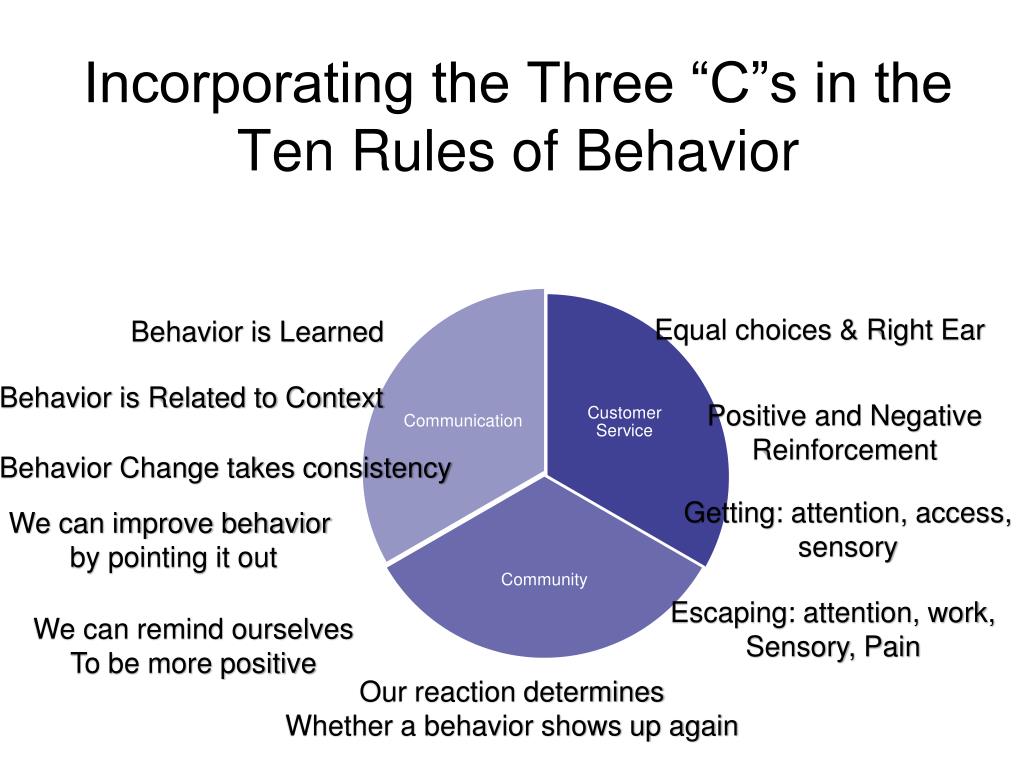 Incorporating the Three “C”s in the Ten Rules of Behavior

Behavior is Learned

Behavior is Related to Context

Behavior Change takes consistency

We can improve behavior by pointing it out

We can remind ourselves To be more positive

Communication

Customer Service

Community

Equal choices & Right Ear

Positive and Negative Reinforcement

Getting: attention, access, sensory

Escaping: attention, work, Sensory, Pain

Our reaction determines Whether a behavior shows up again